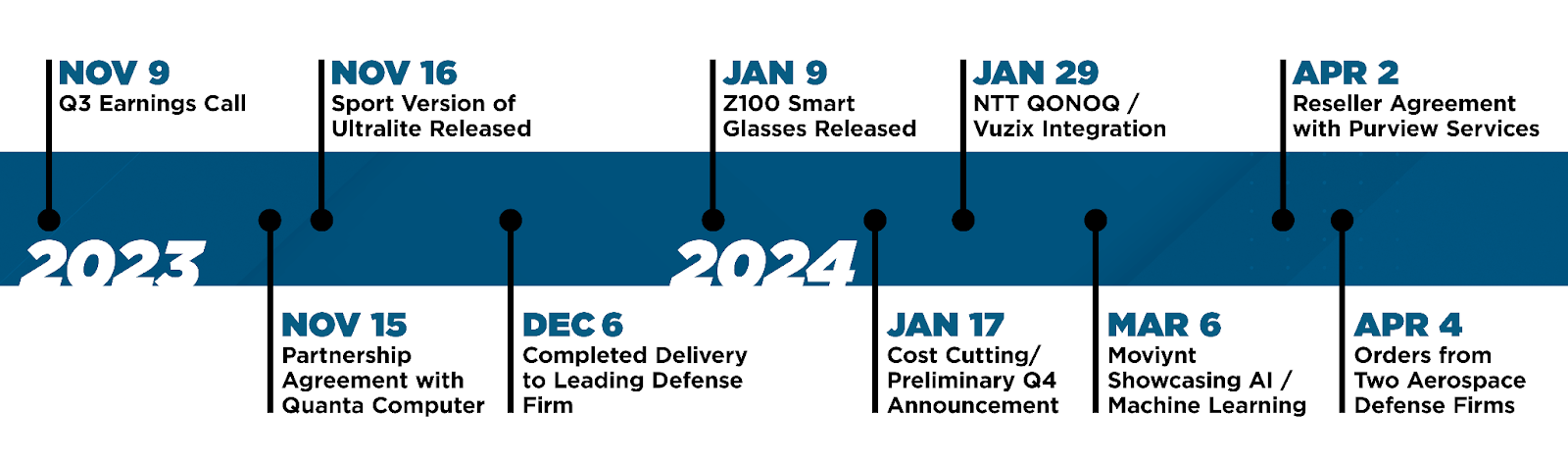 NOV 9
Q3 Earnings Call

NOV 16
Sport Version of Ultralite Released

JAN 9
Z100 Smart Glasses Released

JAN 29
NTT QONOQ / Vuzix Integration

APR 2
Reseller Agreement with Purview Services

2023

2024

NOV 15
Partnership Agreement with Quanta Computer

DEC 6
Completed Delivery to Leading Defense Firm

JAN 17
Cost Cutting/ Preliminary Q4 Announcement

MAR 6
Moviynt Showcasing AI / Machine Learning

APR 4
Orders from Two Aerospace Defense Firms